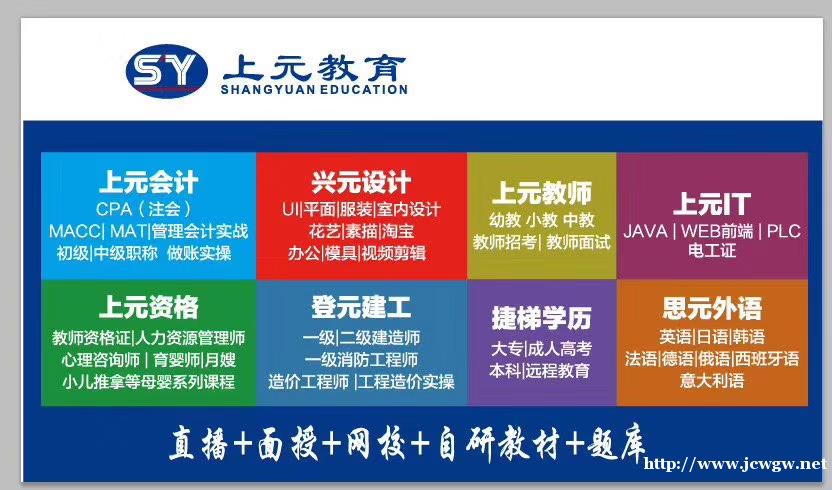 SY 上元教育
SHANGYUAN EDUCATION

上元会计
CPA（注会）
MACC| MAT|管理会计实战
初级|中级职称 做账实操

兴元设计
UI|平面|服装|室内设计
花艺|素描|淘宝
办公|模具|视频剪辑

上元教师
幼教 小教 中教
教师招考| 教师面试

上元IT
JAVA | WEB前端 | PLC
电工证

上元资格
教师资格证|人力资源管理师
心理咨询师 | 育婴师|月嫂
小儿推拿等母婴系列课程

登元建工
一级|二级建造师
一级消防工程师
造价工程师 |工程造价实操

捷梯学历
大专|成人高考
本科|远程教育

思元外语
英语|日语|韩语
法语|德语|俄语|西班牙语
意大利语

直播+面授+网校+自研教材+题库

http://www.jcwgw.net